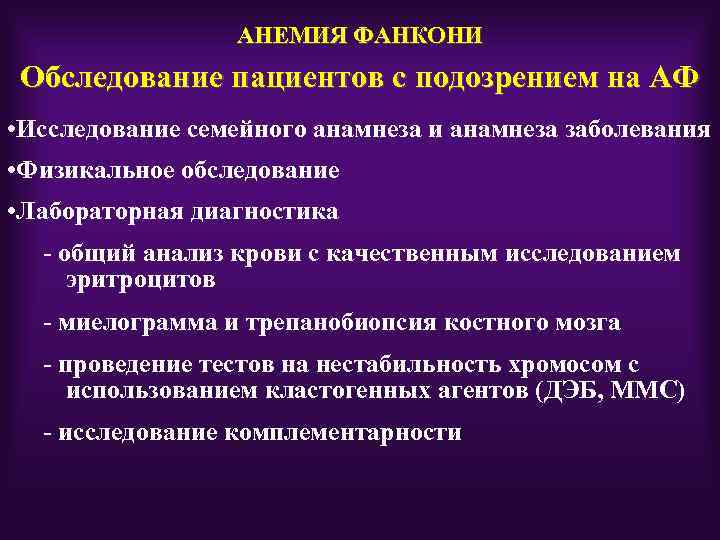 АНЕМИЯ ФАНКОНИ

Обследование пациентов с подозрением на АФ

•Исследование семейного анамнеза и анамнеза заболевания

•Физикальное обследование

•Лабораторная диагностика

- общий анализ крови с качественным исследованием эритроцитов

- миелограмма и трепанобиопсия костного мозга

- проведение тестов на нестабильность хромосом с использованием кластогенных агентов (ДЭБ, ММС)

- исследование комплементарности